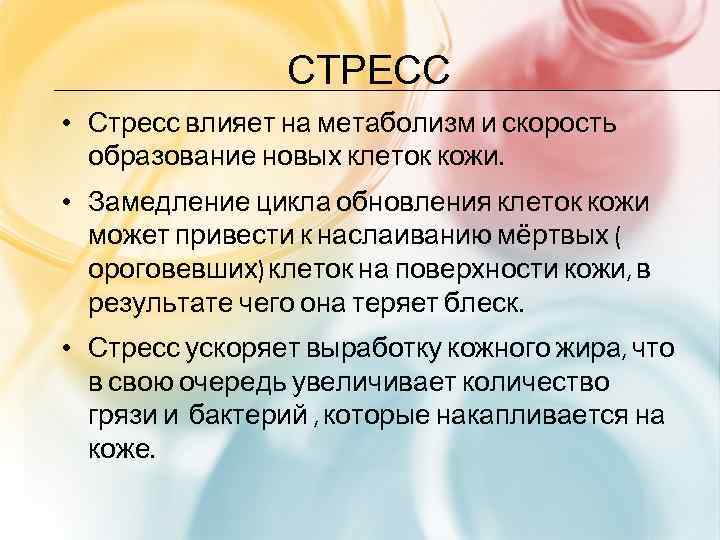 СТРЕСС

• Стресс влияет на метаболизм и скорость образование новых клеток кожи.

• Замедление цикла обновления клеток кожи может привести к наслаиванию мёртвых ( ороговевших) клеток на поверхности кожи, в результате чего она теряет блеск.

• Стресс ускоряет выработку кожного жира, что в свою очередь увеличивает количество грязи и бактерий , которые накапливается на коже.